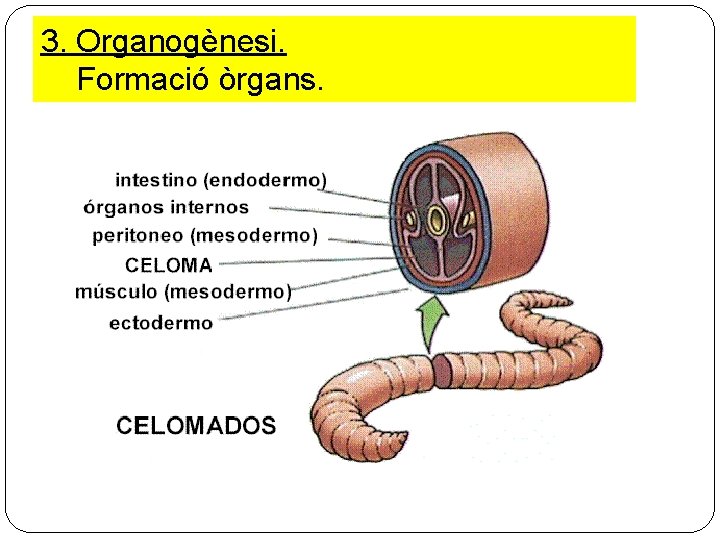 3. Organogènesi.
Formació òrgans.

intestino (endodermo)
órganos internos
peritoneo (mesodermo)
CELOMA
músculo (mesodermo)
ectodermo

CELOMADOS